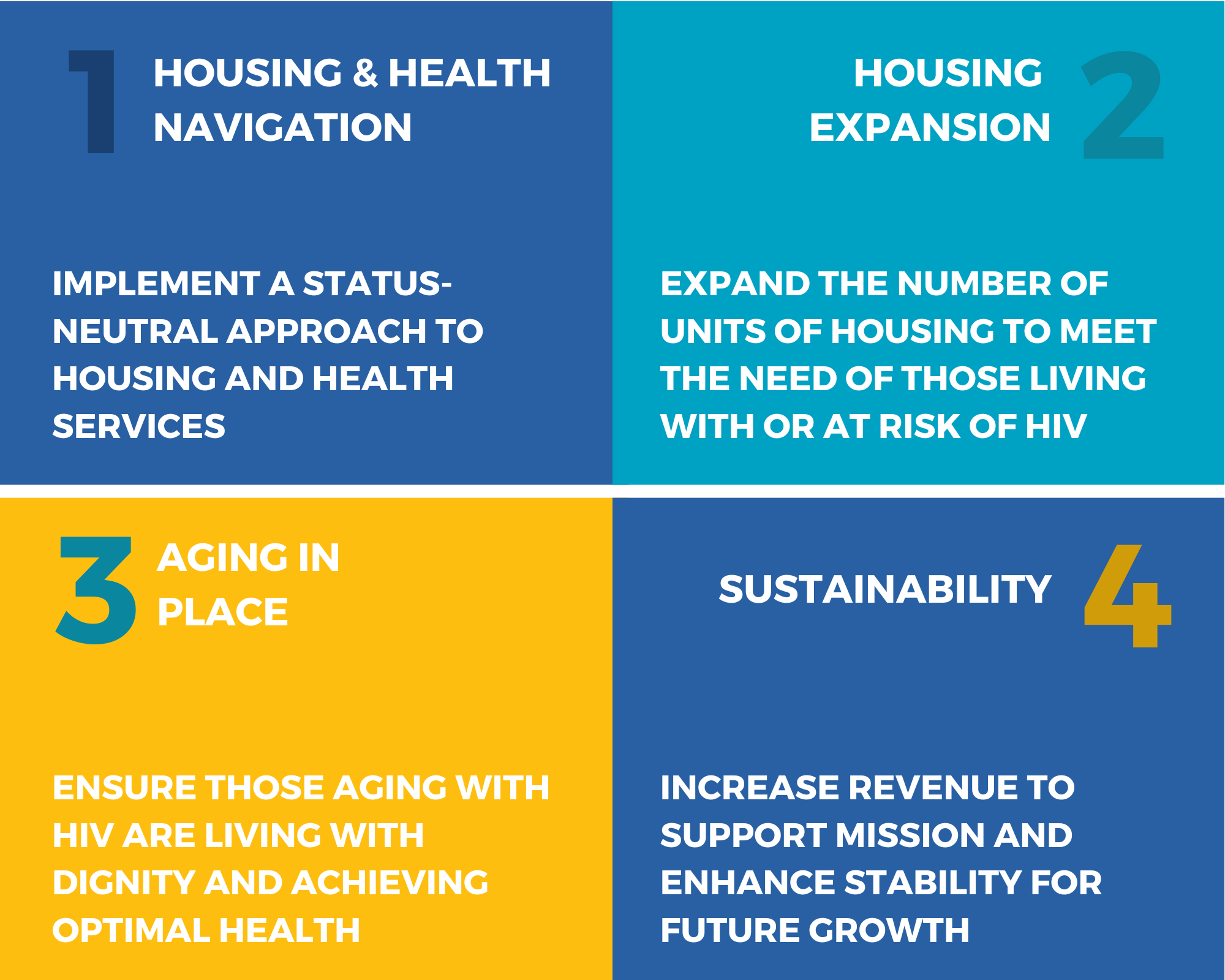 1 HOUSING & HEALTH NAVIGATION

IMPLEMENT A STATUS-NEUTRAL APPROACH TO HOUSING AND HEALTH SERVICES

HOUSING EXPANSION 2

EXPAND THE NUMBER OF UNITS OF HOUSING TO MEET THE NEED OF THOSE LIVING WITH OR AT RISK OF HIV

3 AGING IN PLACE

ENSURE THOSE AGING WITH HIV ARE LIVING WITH DIGNITY AND ACHIEVING OPTIMAL HEALTH

SUSTAINABILITY 4

INCREASE REVENUE TO SUPPORT MISSION AND ENHANCE STABILITY FOR FUTURE GROWTH